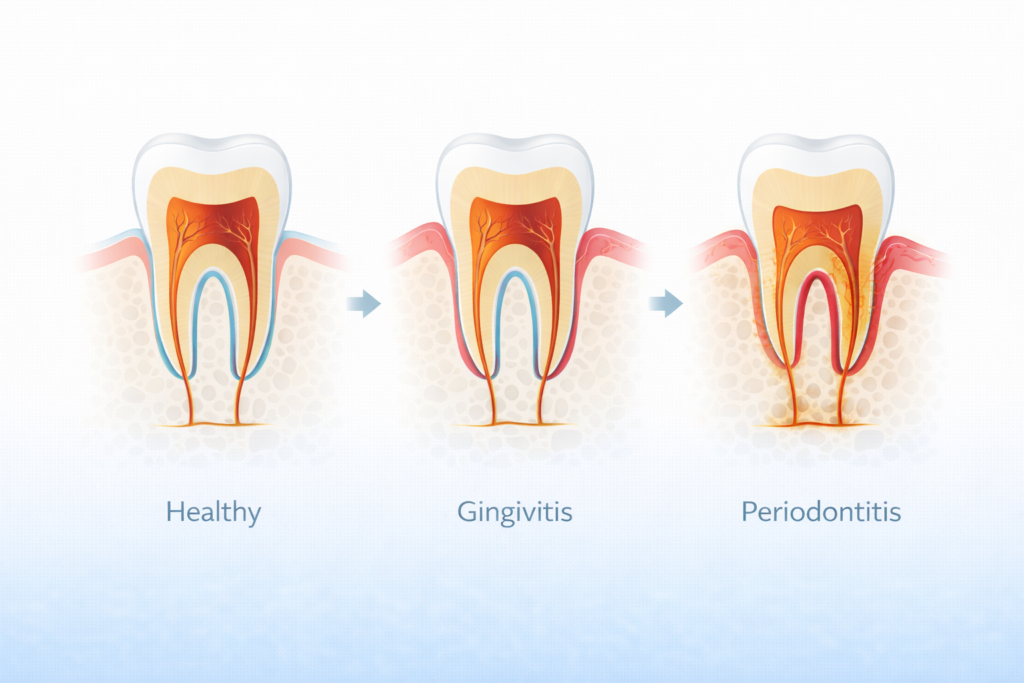 Healthy

Gingivitis

Periodontitis